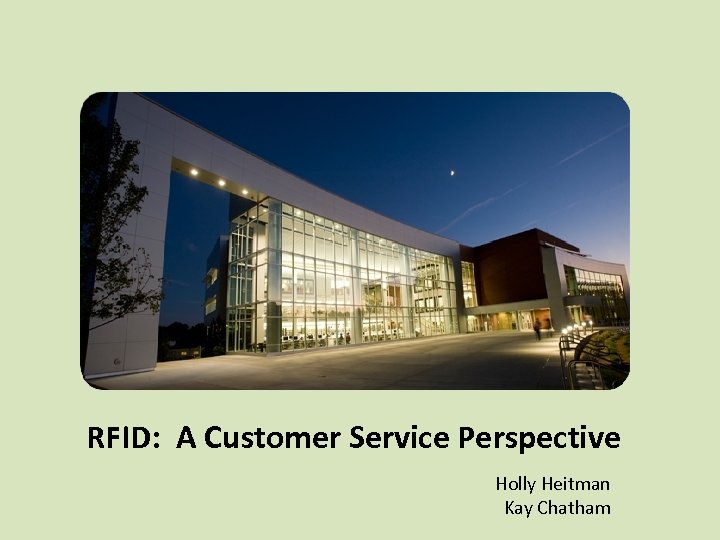 RFID:  A Customer Service Perspective

Holly Heitman
Kay Chatham